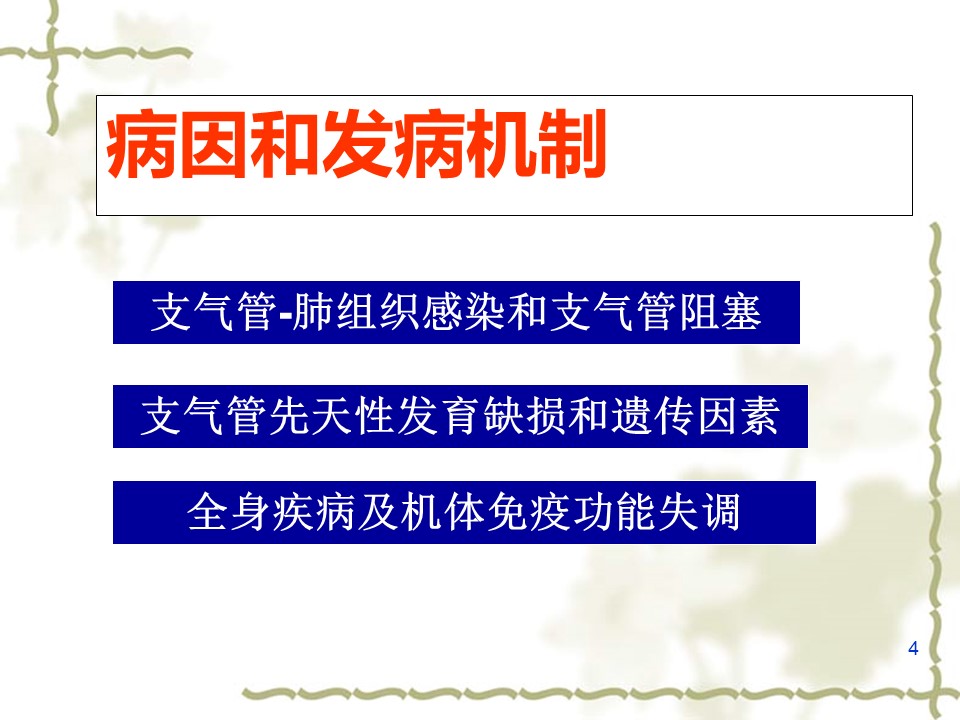 病因和发病机制

支气管-肺组织感染和支气管阻塞

支气管先天性发育缺损和遗传因素

全身疾病及机体免疫功能失调

4